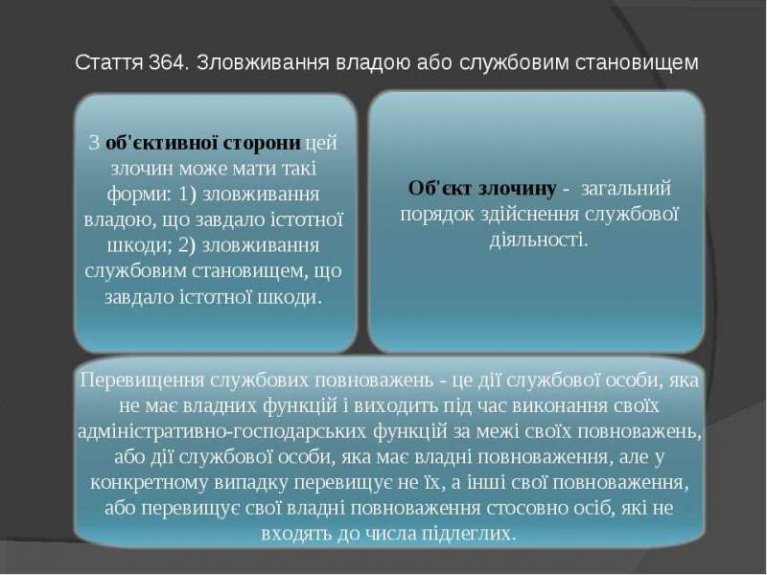 Стаття 364. Зловживання владою або службовим становищем

З об'єктивної сторони цей злочин може мати такі форми: 1) зловживання владою, що завдало істотної шкоди; 2) зловживання службовим становищем, що завдало істотної шкоди.

Об'єкт злочину - загальний порядок здійснення службової діяльності.

Перевищення службових повноважень - це дії службової особи, яка не має владних функцій і виходить під час виконання своїх адміністративно-господарських функцій за межі своїх повноважень, або дії службової особи, яка має владні повноваження, але у конкретному випадку перевищує не їх, а інші свої повноваження, або перевищує свої владні повноваження стосовно осіб, які не входять до числа підлеглих.